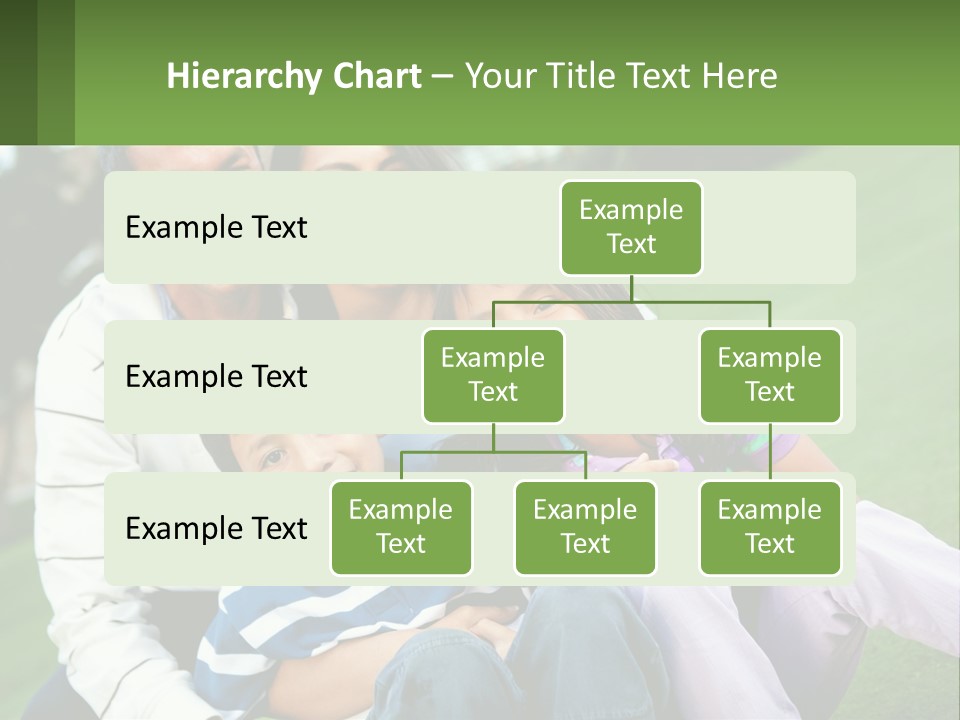 Hierarchy Chart – Your Title Text Here

Example Text

Example Text

Example Text

Example Text

Example Text

Example Text

Example Text

Example Text

Example Text